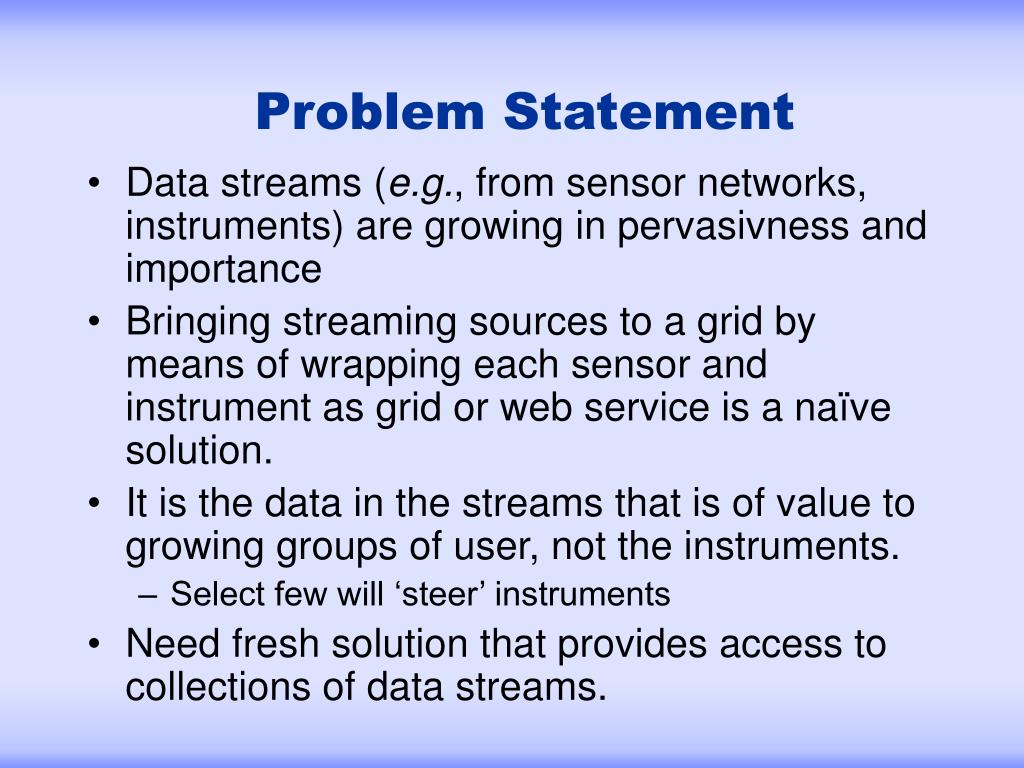 Problem Statement

• Data streams (e.g., from sensor networks, instruments) are growing in pervasivness and importance
• Bringing streaming sources to a grid by means of wrapping each sensor and instrument as grid or web service is a naïve solution.
• It is the data in the streams that is of value to growing groups of user, not the instruments.
– Select few will ‘steer’ instruments
• Need fresh solution that provides access to collections of data streams.